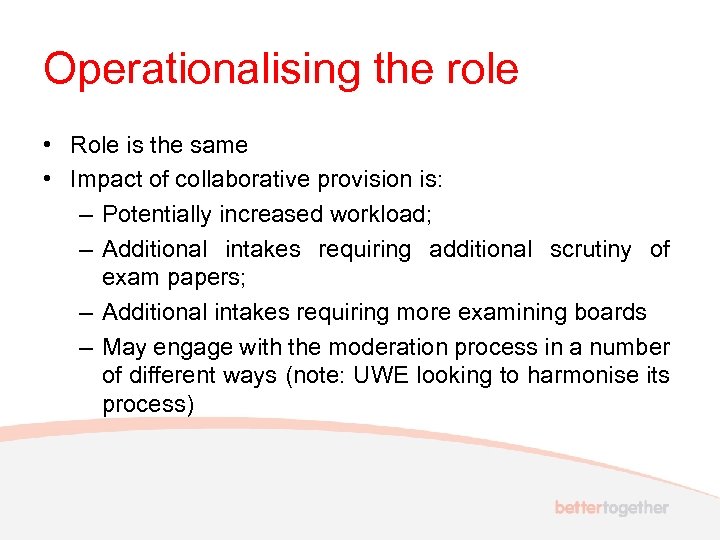 Operationalising the role

• Role is the same
• Impact of collaborative provision is:
– Potentially increased workload;
– Additional intakes requiring additional scrutiny of exam papers;
– Additional intakes requiring more examining boards
– May engage with the moderation process in a number of different ways (note: UWE looking to harmonise its process)

bettertogether